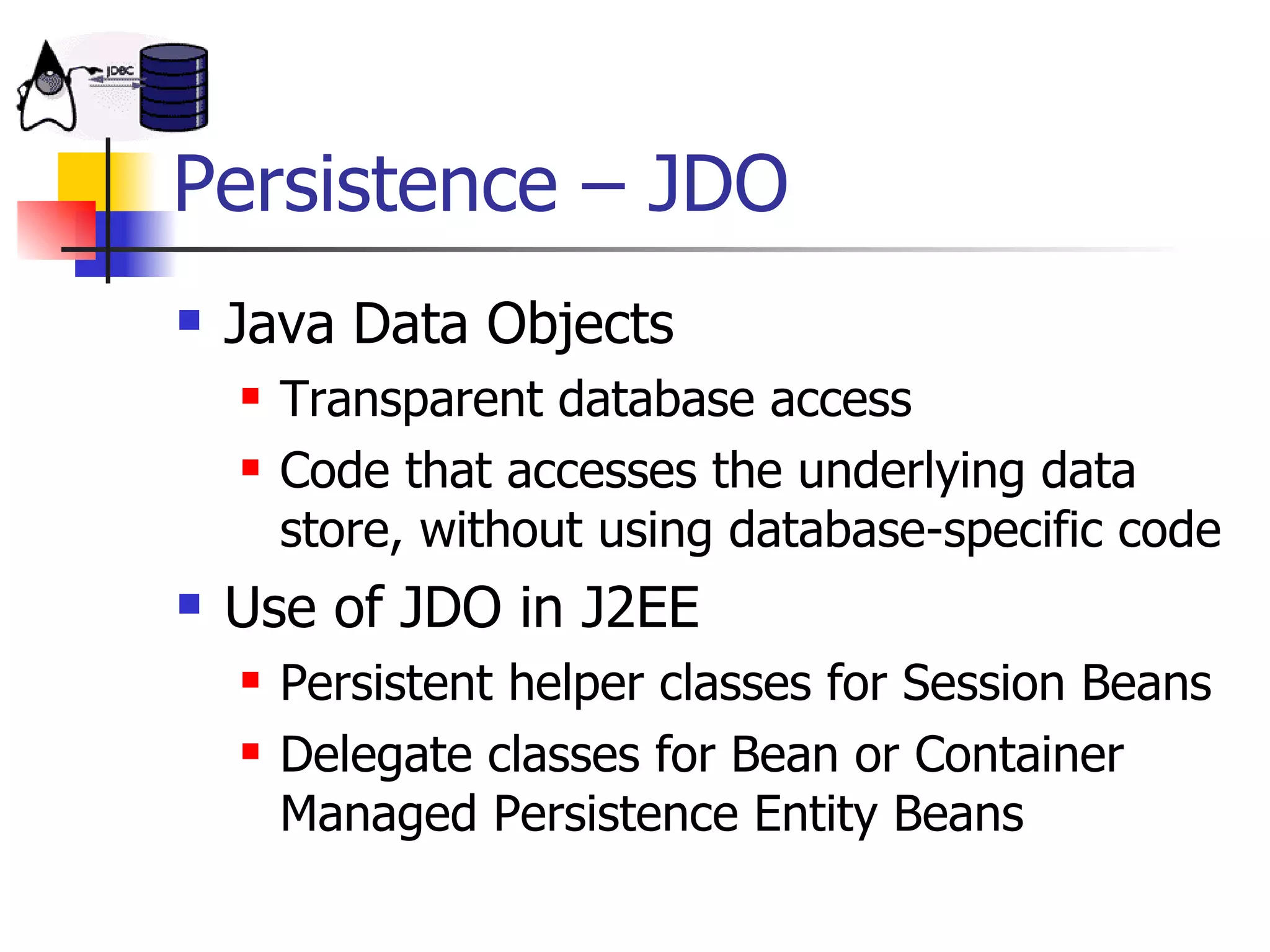 JDBC

Persistence – JDO

Java Data Objects
Transparent database access
Code that accesses the underlying data store, without using database-specific code

Use of JDO in J2EE
Persistent helper classes for Session Beans
Delegate classes for Bean or Container Managed Persistence Entity Beans